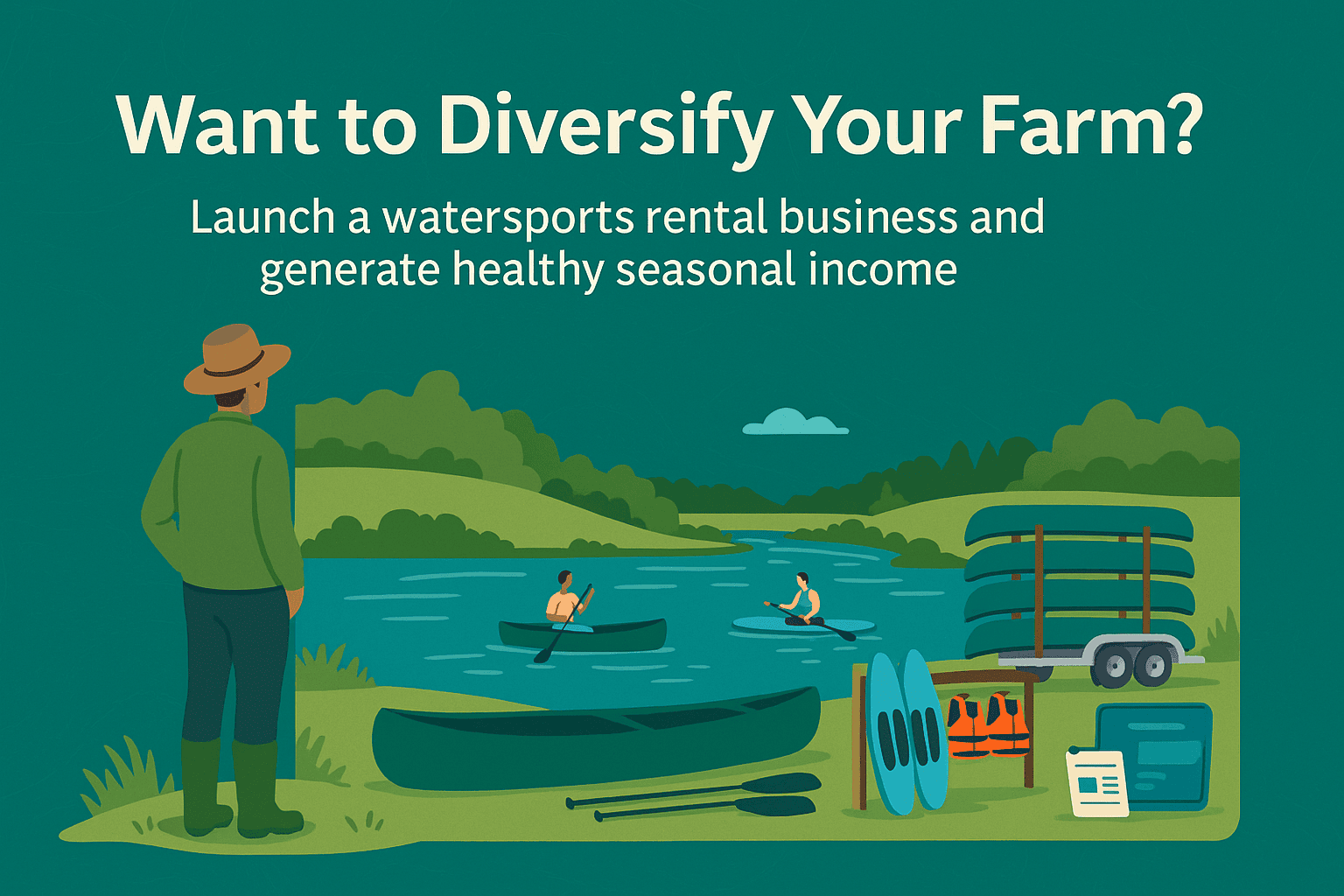 Want to Diversify Your Farm?

Launch a watersports rental business and generate healthy seasonal income